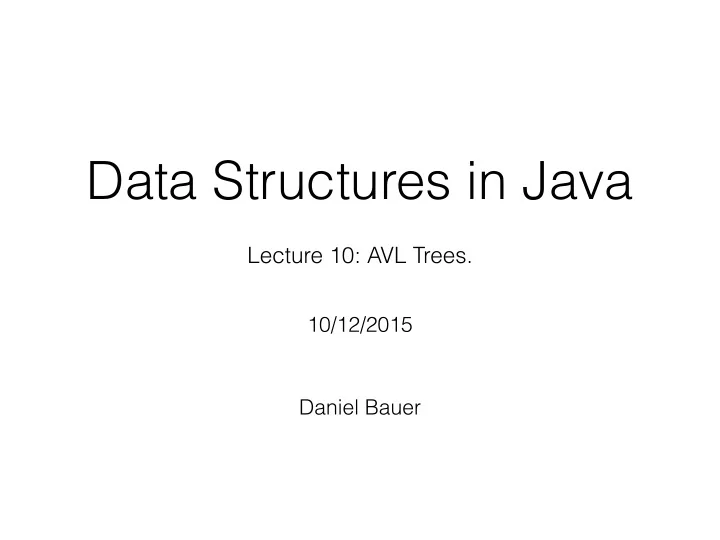 Data Structures in Java

Lecture 10: AVL Trees.

10/12/2015

Daniel Bauer